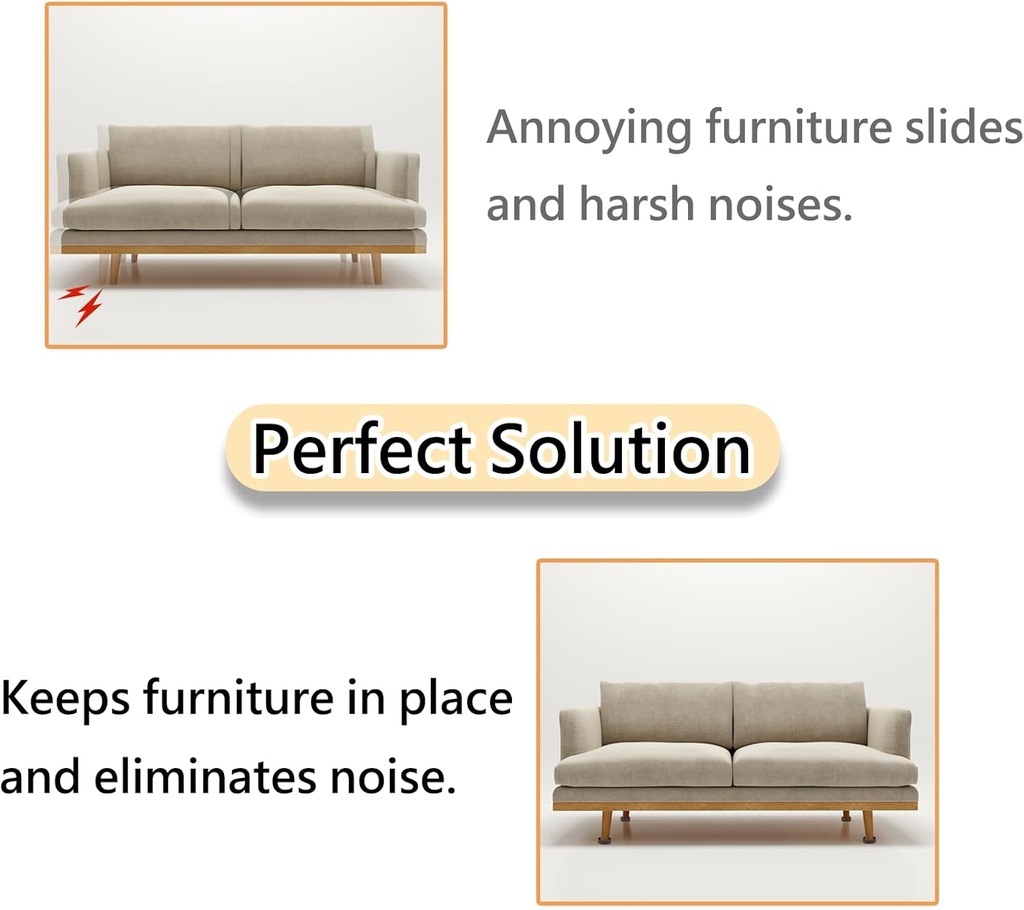 Annoying furniture slides and harsh noises.

Perfect Solution

Keeps furniture in place and eliminates noise.